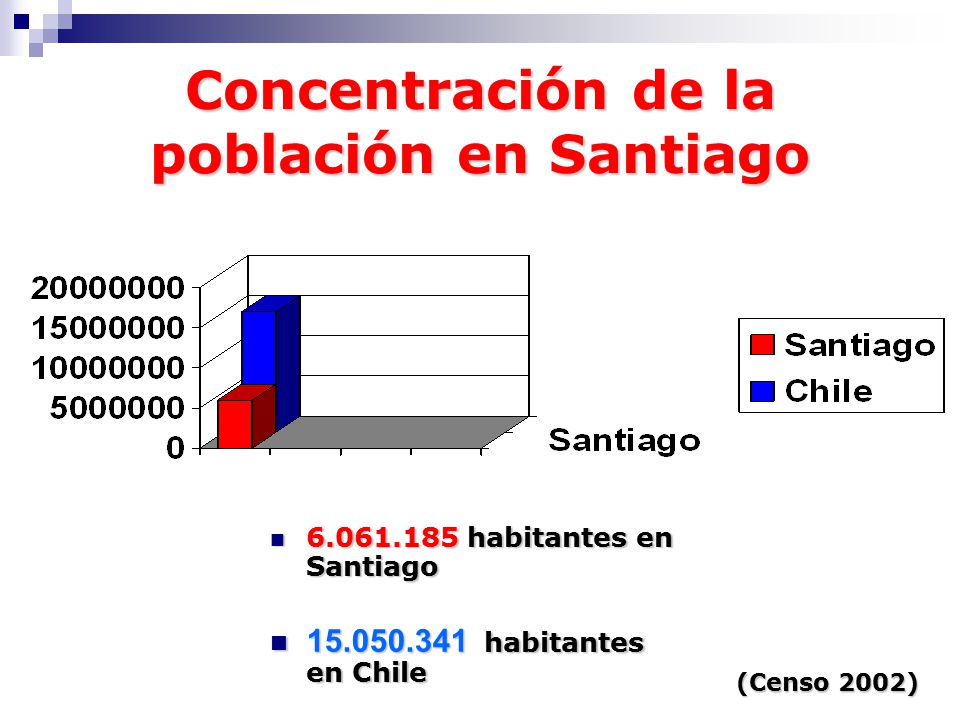 Concentración de la población en Santiago

20000000
15000000
10000000
5000000
0

Santiago

Santiago
Chile

6.061.185 habitantes en Santiago

15.050.341 habitantes en Chile

(Censo 2002)